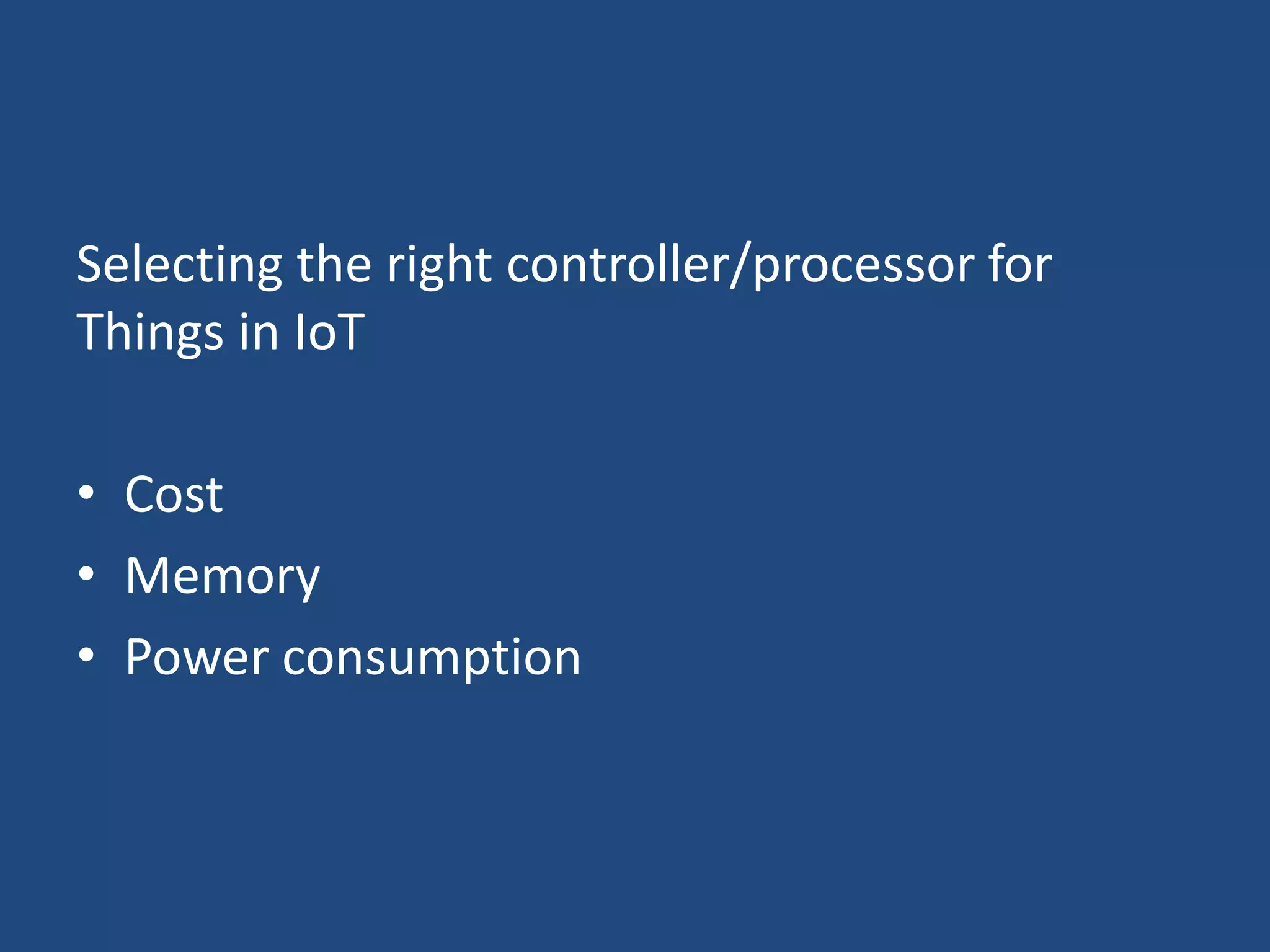 Selecting the right controller/processor for Things in IoT

• Cost
• Memory
• Power consumption